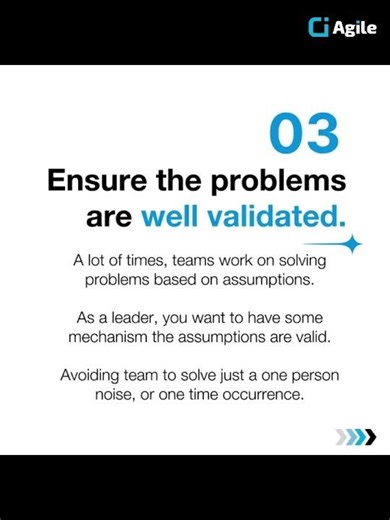 Ci Agile

03

Ensure the problems are well validated.

A lot of times, teams work on solving problems based on assumptions.

As a leader, you want to have some mechanism the assumptions are valid.

Avoiding team to solve just a one person noise, or one time occurrence.